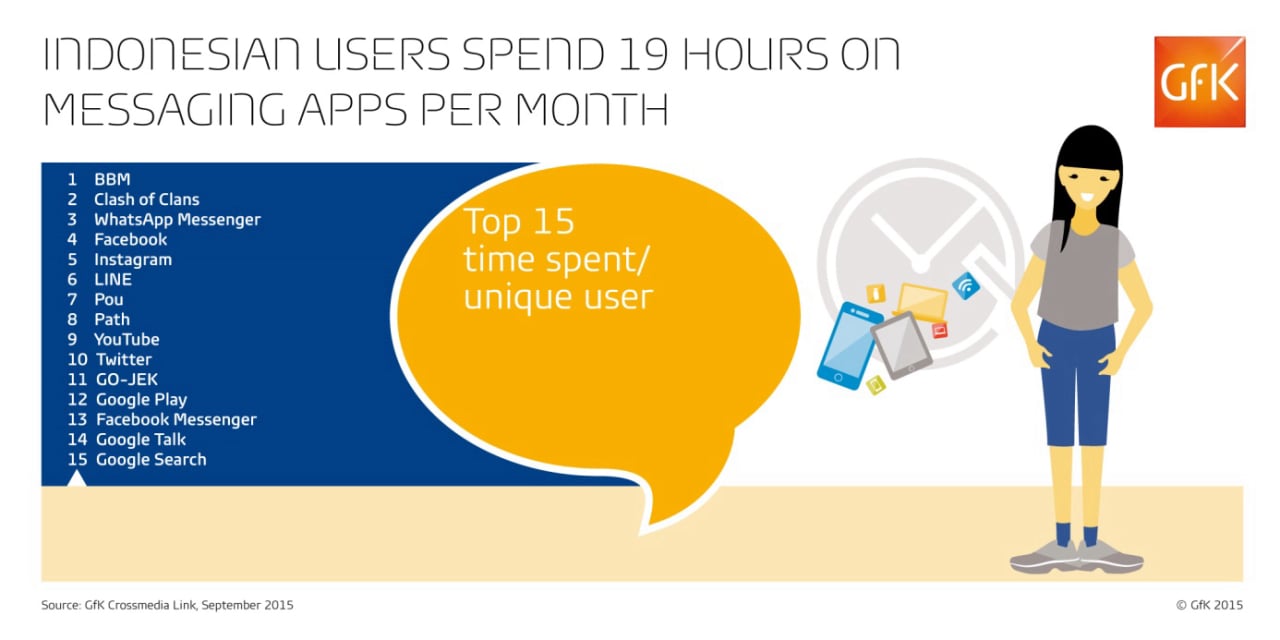 INDONESIAN USERS SPEND 19 HOURS ON MESSAGING APPS PER MONTH

GfK

1 BBM
2 Clash of Clans
3 WhatsApp Messenger
4 Facebook
5 Instagram
6 LINE
7 Pou
8 Path
9 YouTube
10 Twitter
11 GO-JEK
12 Google Play
13 Facebook Messenger
14 Google Talk
15 Google Search

Top 15 time spent/ unique user

Source: GfK Crossmedia Link, September 2015

© GfK 2015